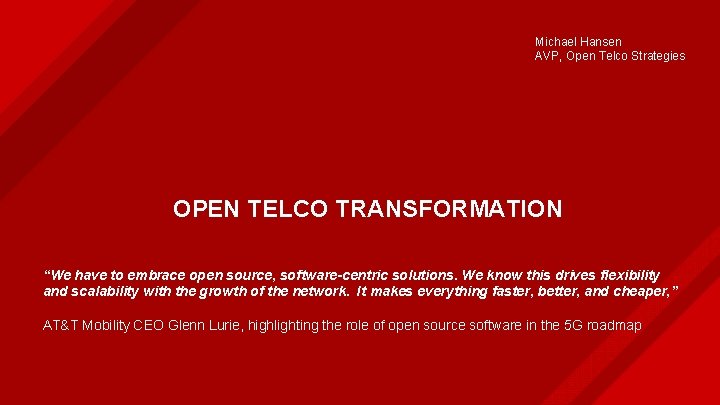 Michael Hansen
AVP, Open Telco Strategies

OPEN TELCO TRANSFORMATION

“We have to embrace open source, software-centric solutions. We know this drives flexibility and scalability with the growth of the network. It makes everything faster, better, and cheaper,”

AT&T Mobility CEO Glenn Lurie, highlighting the role of open source software in the 5G roadmap